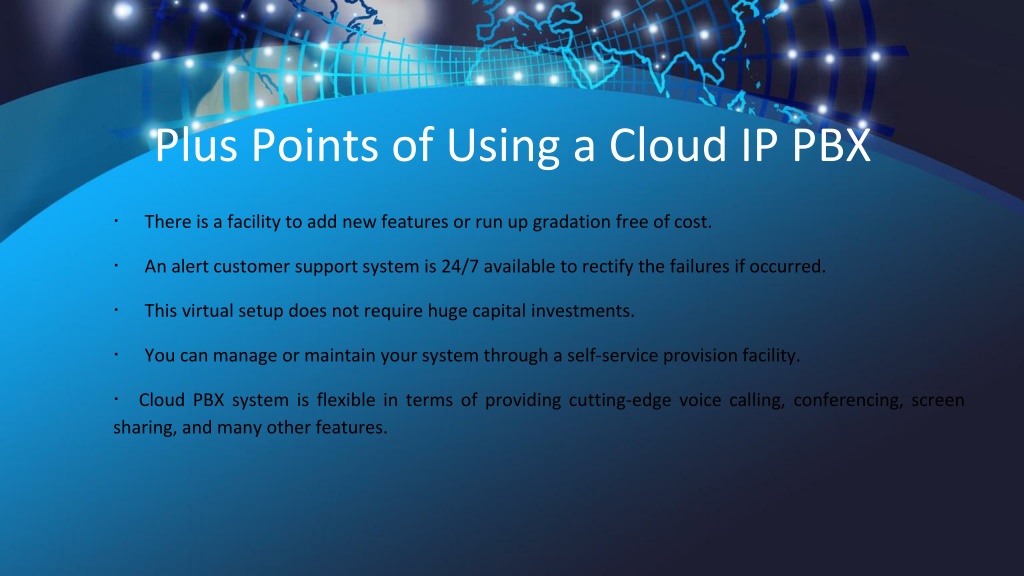 Plus Points of Using a Cloud IP PBX

· There is a facility to add new features or run up gradation free of cost.

· An alert customer support system is 24/7 available to rectify the failures if occurred.

· This virtual setup does not require huge capital investments.

· You can manage or maintain your system through a self-service provision facility.

· Cloud PBX system is flexible in terms of providing cutting-edge voice calling, conferencing, screen sharing, and many other features.